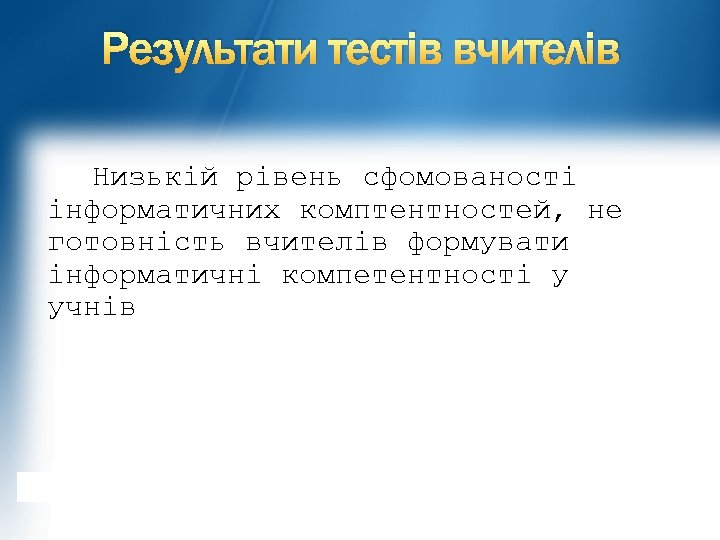 Результати тестів вчителів

Низькій рівень сфомованості інформатичних комптентностей, не готовність вчителів формувати інформатичні компетентності у учнів